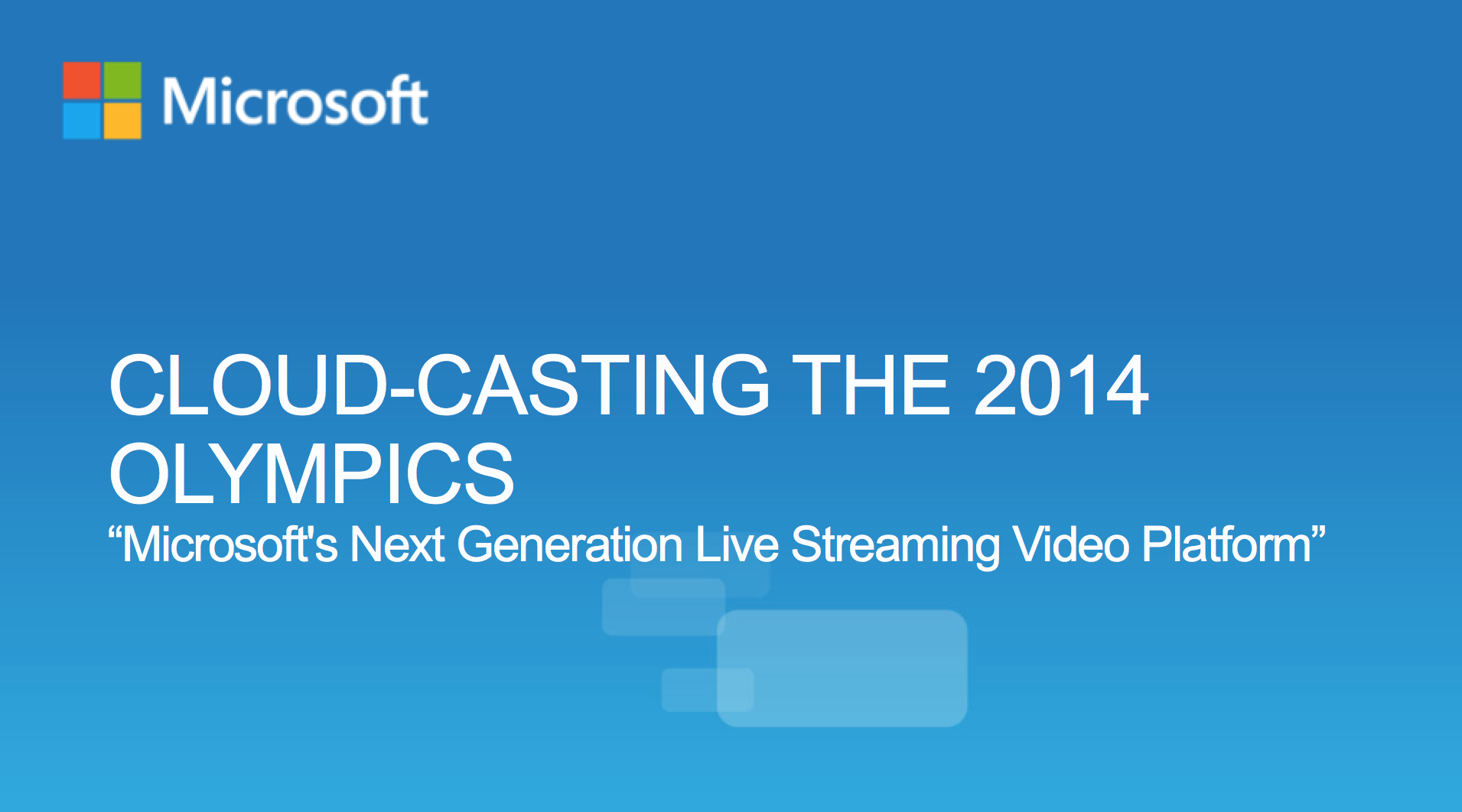 Microsoft

CLOUD-CASTING THE 2014 OLYMPICS
“Microsoft's Next Generation Live Streaming Video Platform”